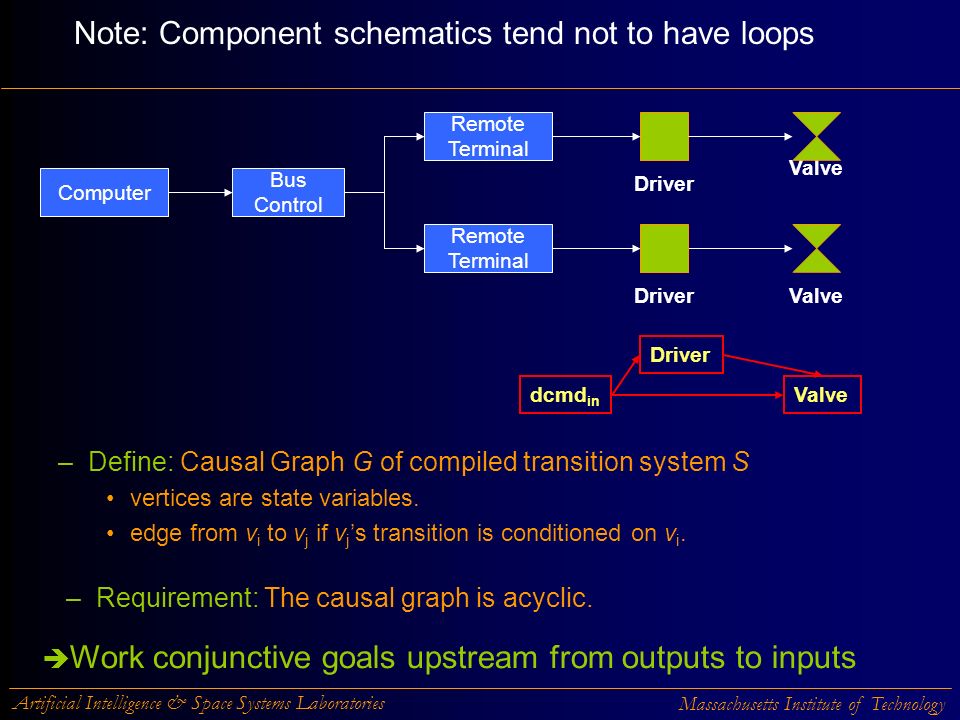 Note: Component schematics tend not to have loops

Computer

Bus Control

Remote Terminal

Driver

Valve

Remote Terminal

Driver

Valve

Driver

$dcmd_{in}$

Valve

– Define: Causal Graph $G$ of compiled transition system $S$

• vertices are state variables.

• edge from $v_i$ to $v_j$ if $v_j$'s transition is conditioned on $v_i$.

– Requirement: The causal graph is acyclic.

➔Work conjunctive goals upstream from outputs to inputs

Artificial Intelligence & Space Systems Laboratories

Massachusetts Institute of Technology